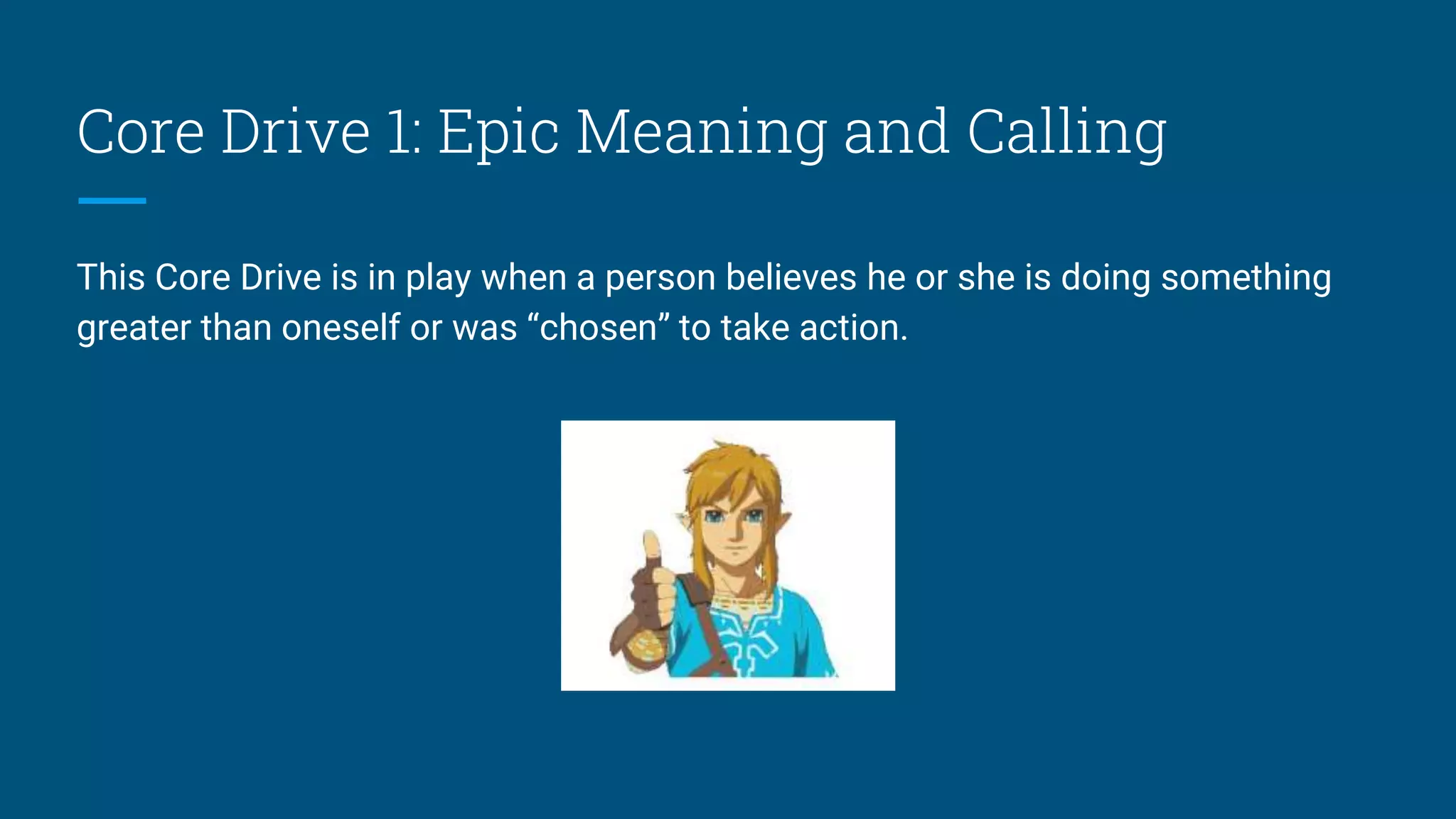 Core Drive 1: Epic Meaning and Calling

This Core Drive is in play when a person believes he or she is doing something greater than oneself or was "chosen" to take action.